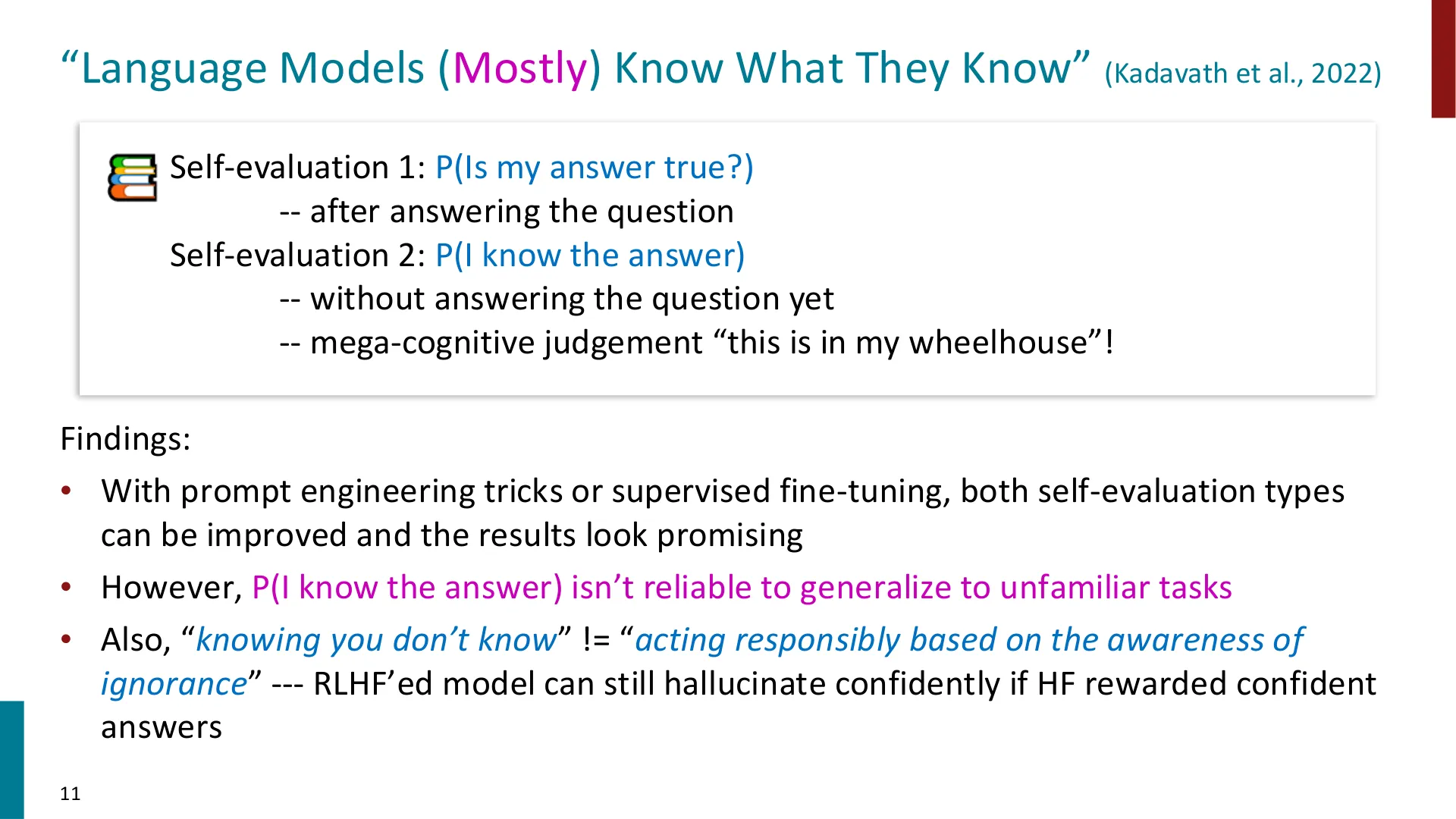 "Language Models (Mostly) Know What They Know" (Kadavath et al., 2022)

Self-evaluation 1: P(Is my answer true?)
-- after answering the question
Self-evaluation 2: P(I know the answer)
-- without answering the question yet
-- mega-cognitive judgement "this is in my wheelhouse"!

Findings:

• With prompt engineering tricks or supervised fine-tuning, both self-evaluation types can be improved and the results look promising
• However, P(I know the answer) isn't reliable to generalize to unfamiliar tasks
• Also, "knowing you don't know" != "acting responsibly based on the awareness of ignorance" --- RLHF'ed model can still hallucinate confidently if HF rewarded confident answers

11